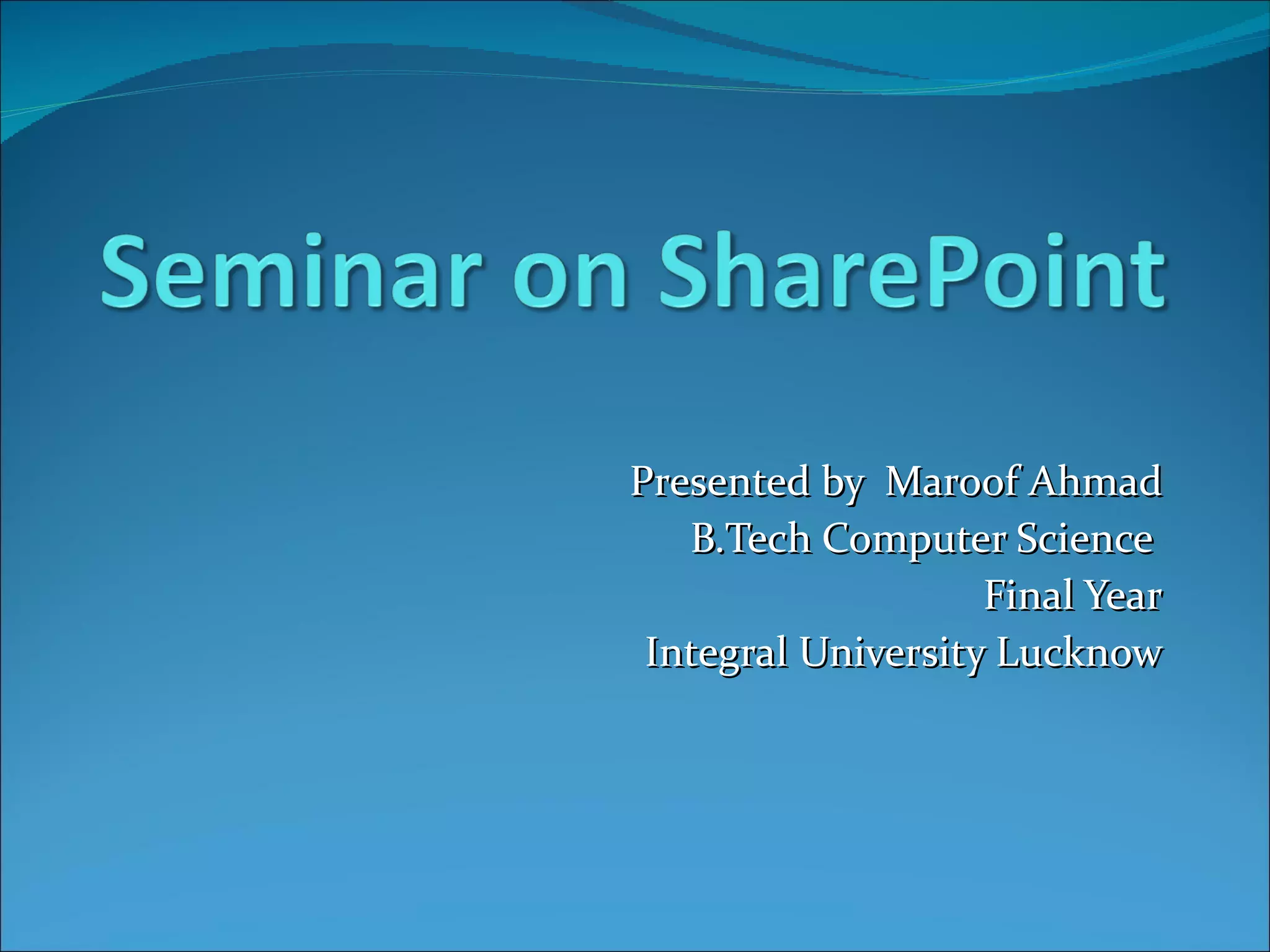 Seminar on SharePoint

Presented by Maroof Ahmad
B.Tech Computer Science
Final Year
Integral University Lucknow